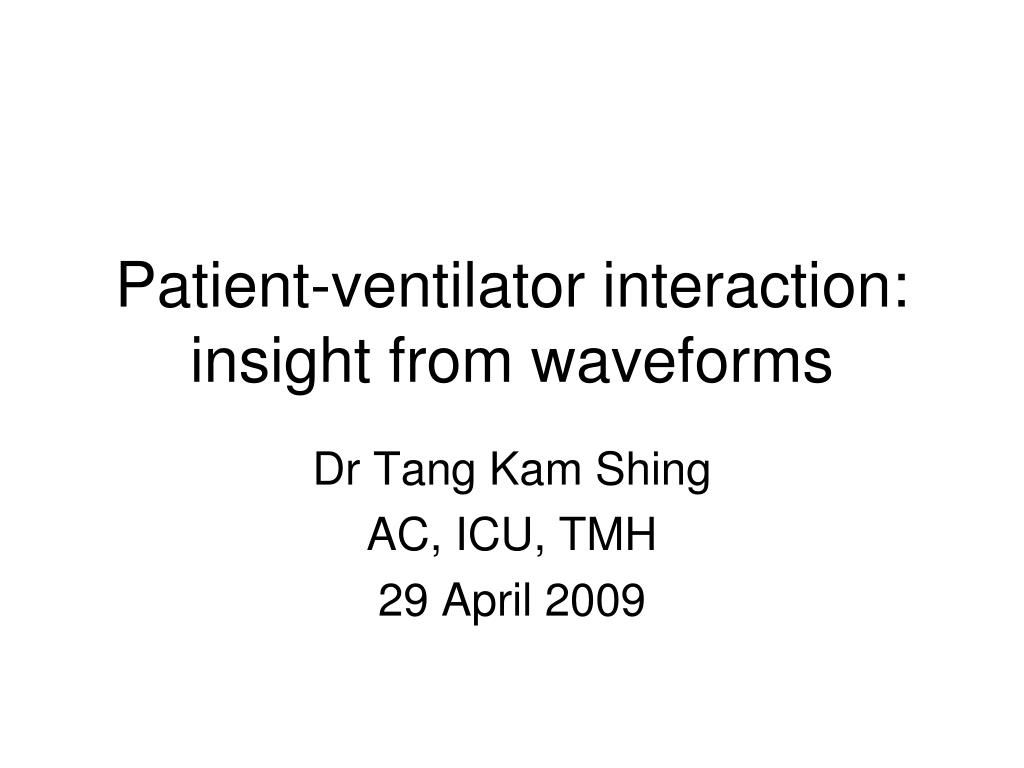 Patient-ventilator interaction: insight from waveforms

Dr Tang Kam Shing
AC, ICU, TMH
29 April 2009